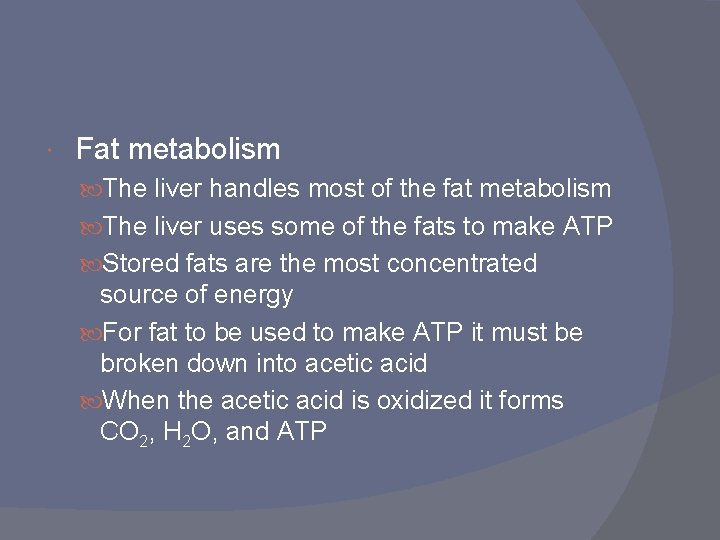 Fat metabolism

The liver handles most of the fat metabolism

The liver uses some of the fats to make ATP

Stored fats are the most concentrated source of energy

For fat to be used to make ATP it must be broken down into acetic acid

When the acetic acid is oxidized it forms $CO_2$, $H_2O$, and ATP